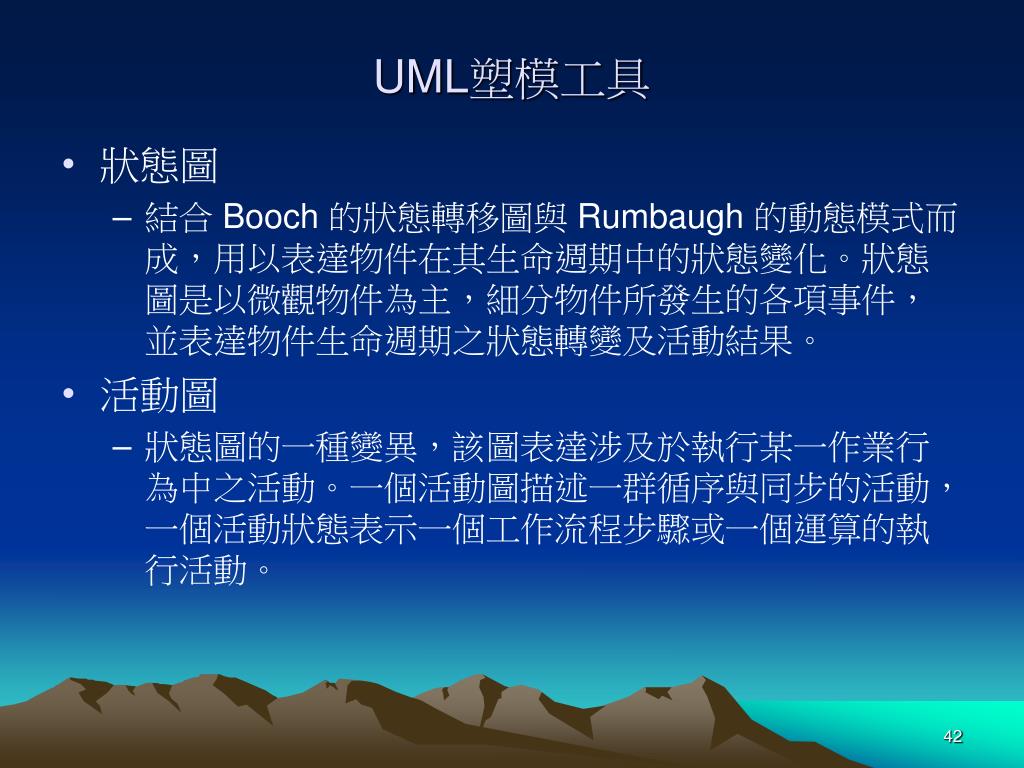 UML塑模工具

• 狀態圖

– 結合 Booch 的狀態轉移圖與 Rumbaugh 的動態模式而成，用以表達物件在其生命週期中的狀態變化。狀態圖是以微觀物件為主，細分物件所發生的各項事件，並表達物件生命週期之狀態轉變及活動結果。

• 活動圖

– 狀態圖的一種變異，該圖表達涉及於執行某一作業行為中之活動。一個活動圖描述一群循序與同步的活動，一個活動狀態表示一個工作流程步驟或一個運算的執行活動。

42